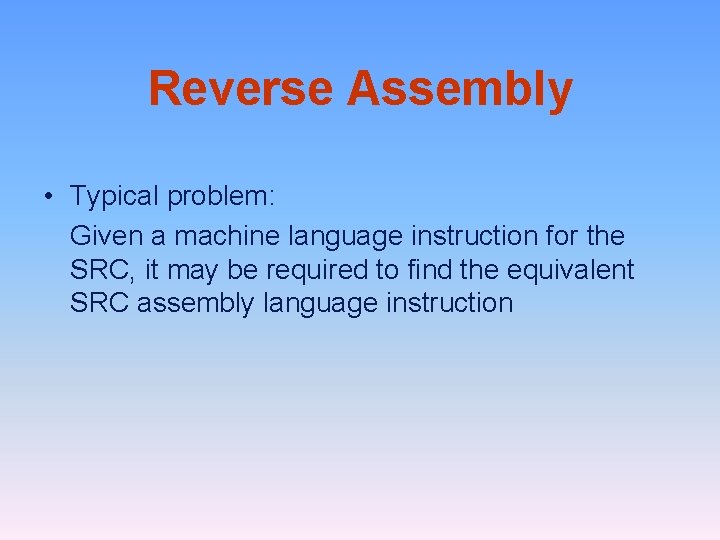 Reverse Assembly

• Typical problem:

Given a machine language instruction for the SRC, it may be required to find the equivalent SRC assembly language instruction